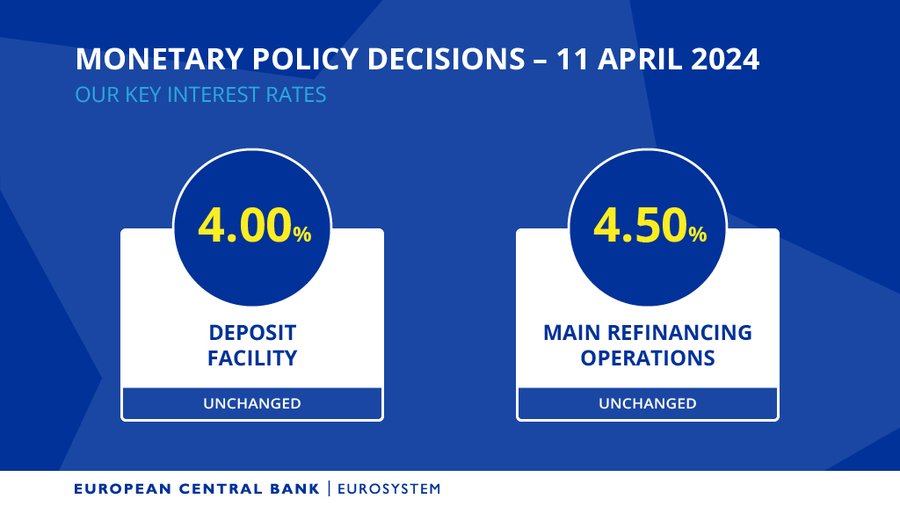 MONETARY POLICY DECISIONS – 11 APRIL 2024

OUR KEY INTEREST RATES

4.00%

DEPOSIT FACILITY

UNCHANGED

4.50%

MAIN REFINANCING OPERATIONS

UNCHANGED

EUROPEAN CENTRAL BANK | EUROSYSTEM